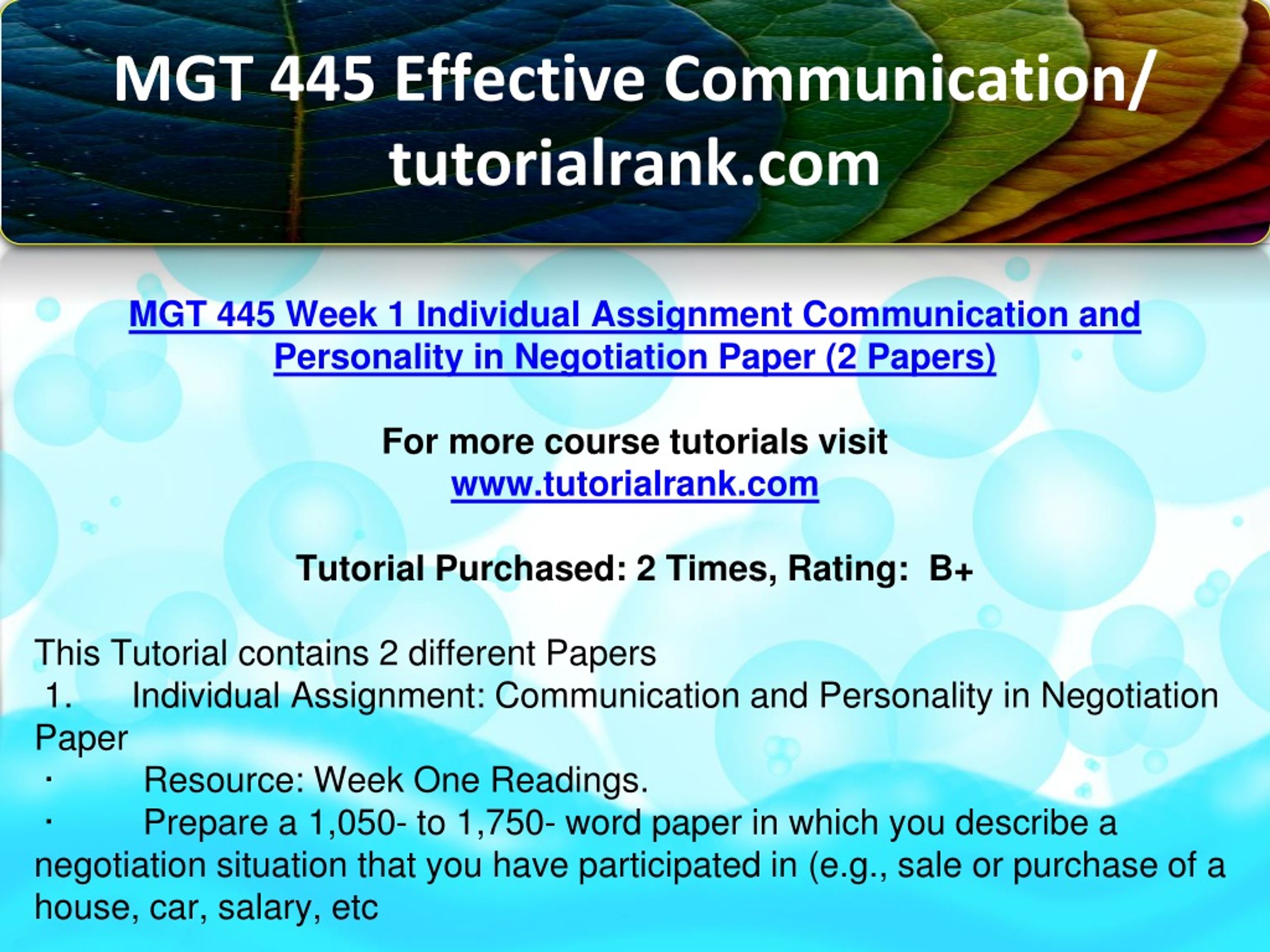 MGT 445 Effective Communication/ tutorialrank.com

MGT 445 Week 1 Individual Assignment Communication and Personality in Negotiation Paper (2 Papers)

For more course tutorials visit
www.tutorialrank.com

Tutorial Purchased: 2 Times, Rating: B+

This Tutorial contains 2 different Papers
1. Individual Assignment: Communication and Personality in Negotiation Paper
· Resource: Week One Readings.
· Prepare a 1,050- to 1,750- word paper in which you describe a negotiation situation that you have participated in (e.g., sale or purchase of a house, car, salary, etc